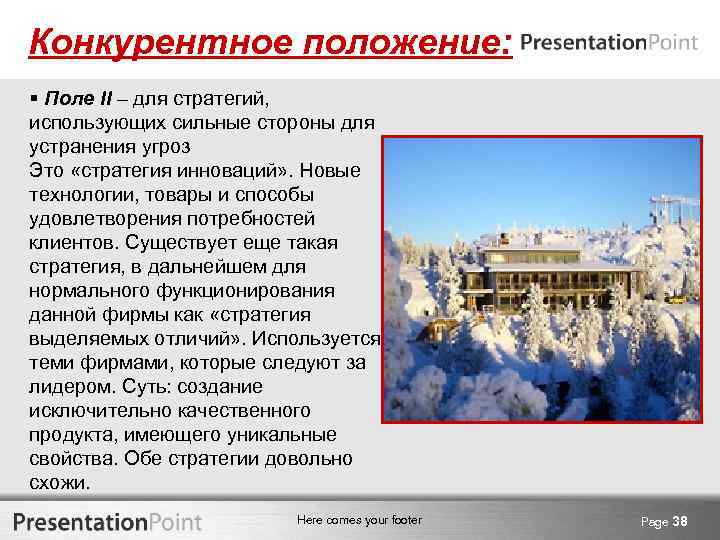 Конкурентное положение: PresentationPoint

▪ Поле II – для стратегий, использующих сильные стороны для устранения угроз
Это «стратегия инноваций». Новые технологии, товары и способы удовлетворения потребностей клиентов. Существует еще такая стратегия, в дальнейшем для нормального функционирования данной фирмы как «стратегия выделяемых отличий». Используется теми фирмами, которые следуют за лидером. Суть: создание исключительно качественного продукта, имеющего уникальные свойства. Обе стратегии довольно схожи.

PresentationPoint

Here comes your footer

Page 38